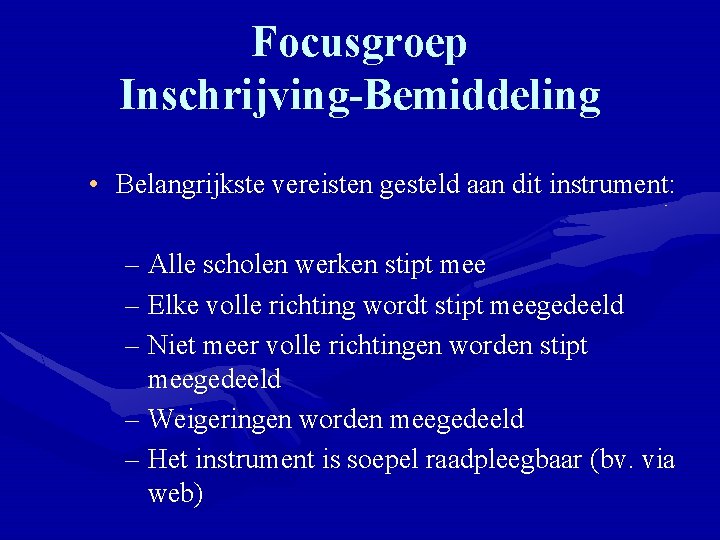 Focusgroep
Inschrijving-Bemiddeling

• Belangrijkste vereisten gesteld aan dit instrument:

– Alle scholen werken stipt mee
– Elke volle richting wordt stipt meegedeeld
– Niet meer volle richtingen worden stipt meegedeeld
– Weigeringen worden meegedeeld
– Het instrument is soepel raadpleegbaar (bv. via web)